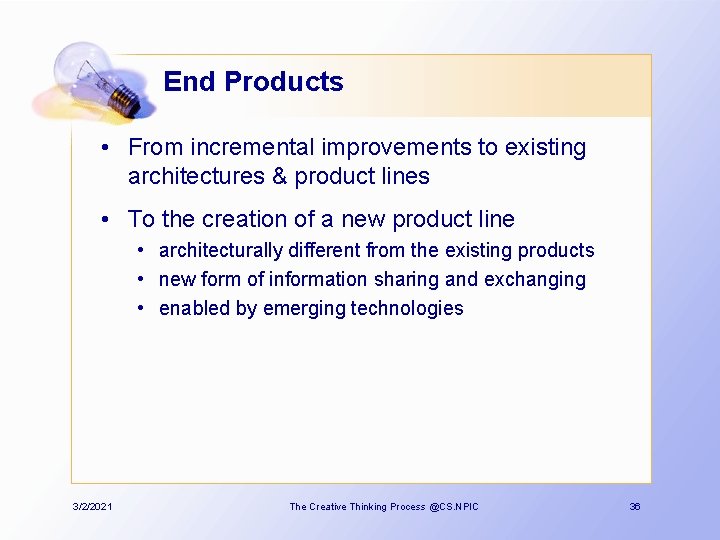 End Products

• From incremental improvements to existing architectures & product lines

• To the creation of a new product line
  • architecturally different from the existing products
  • new form of information sharing and exchanging
  • enabled by emerging technologies

3/2/2021 The Creative Thinking Process @CS.NPIC 36